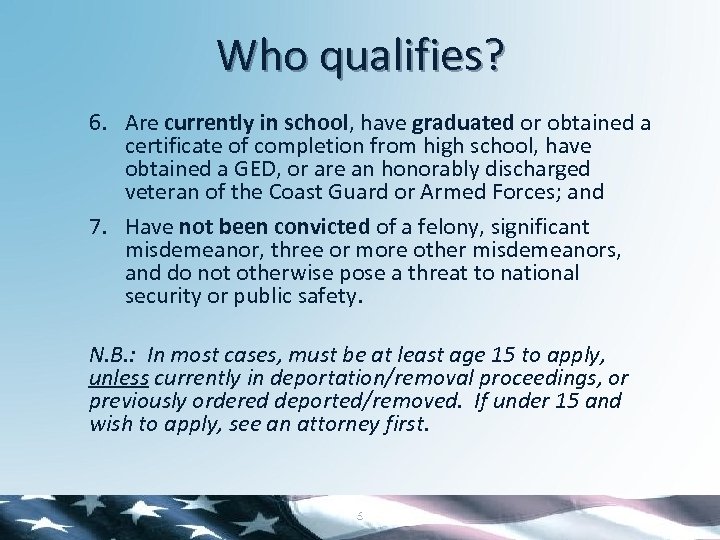 Who qualifies?

6. Are currently in school, have graduated or obtained a certificate of completion from high school, have obtained a GED, or are an honorably discharged veteran of the Coast Guard or Armed Forces; and

7. Have not been convicted of a felony, significant misdemeanor, three or more other misdemeanors, and do not otherwise pose a threat to national security or public safety.

N.B.: In most cases, must be at least age 15 to apply, unless currently in deportation/removal proceedings, or previously ordered deported/removed. If under 15 and wish to apply, see an attorney first.

6